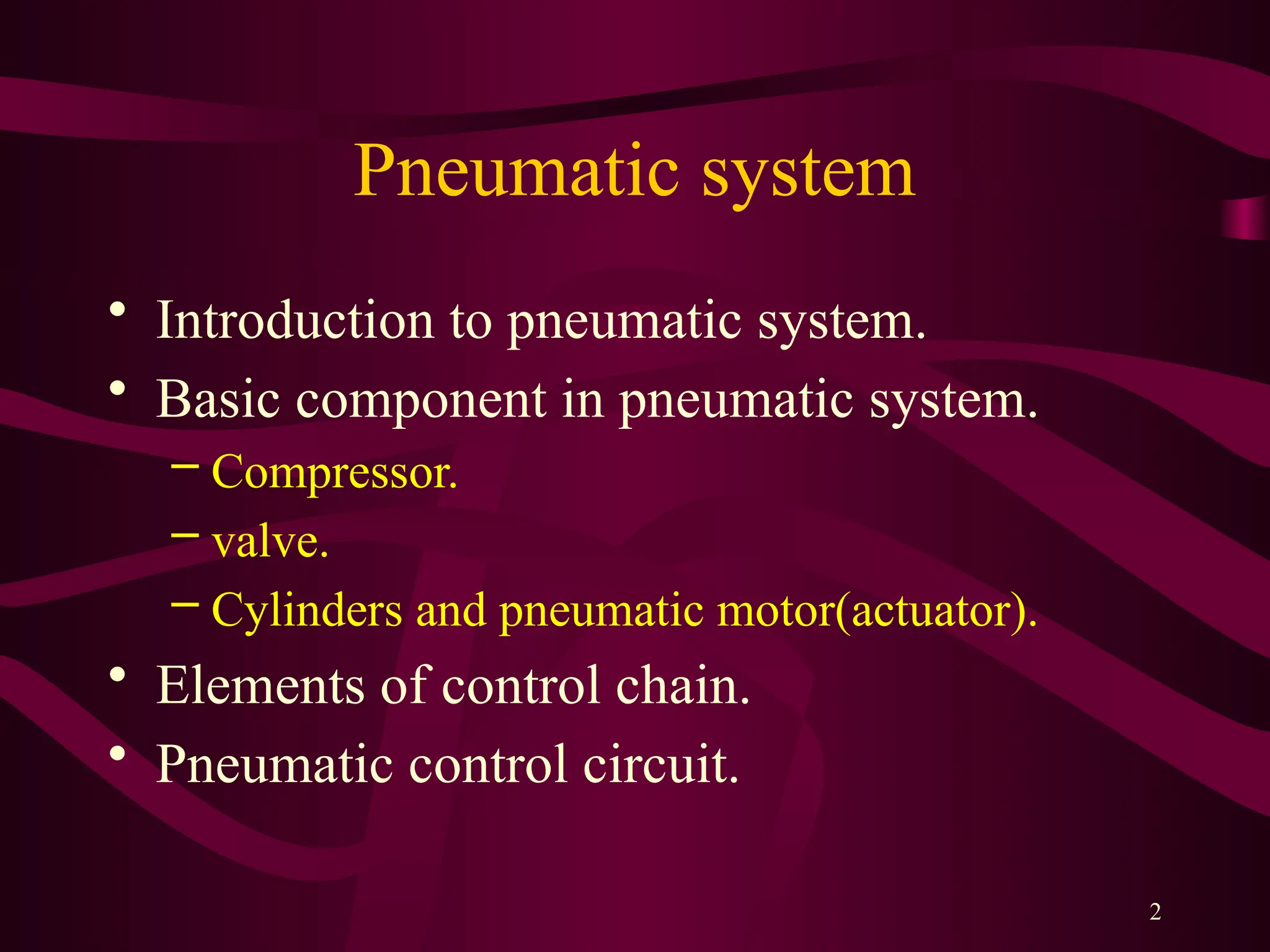 Pneumatic system

• Introduction to pneumatic system.
• Basic component in pneumatic system.
  – Compressor.
  – valve.
  – Cylinders and pneumatic motor(actuator).
• Elements of control chain.
• Pneumatic control circuit.

2